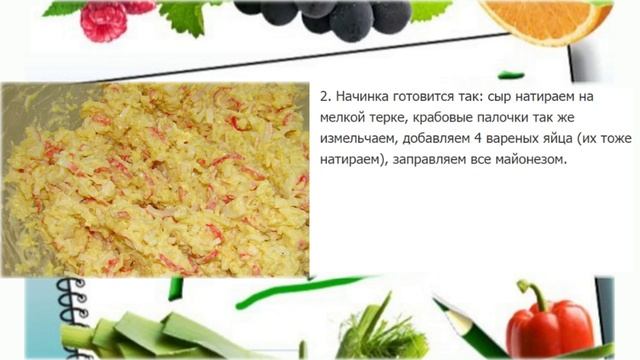 2. Начинка готовится так: сыр натираем на мелкой терке, крабовые палочки так же измельчаем, добавляем 4 вареных яйца (их тоже натираем), заправляем все майонезом.